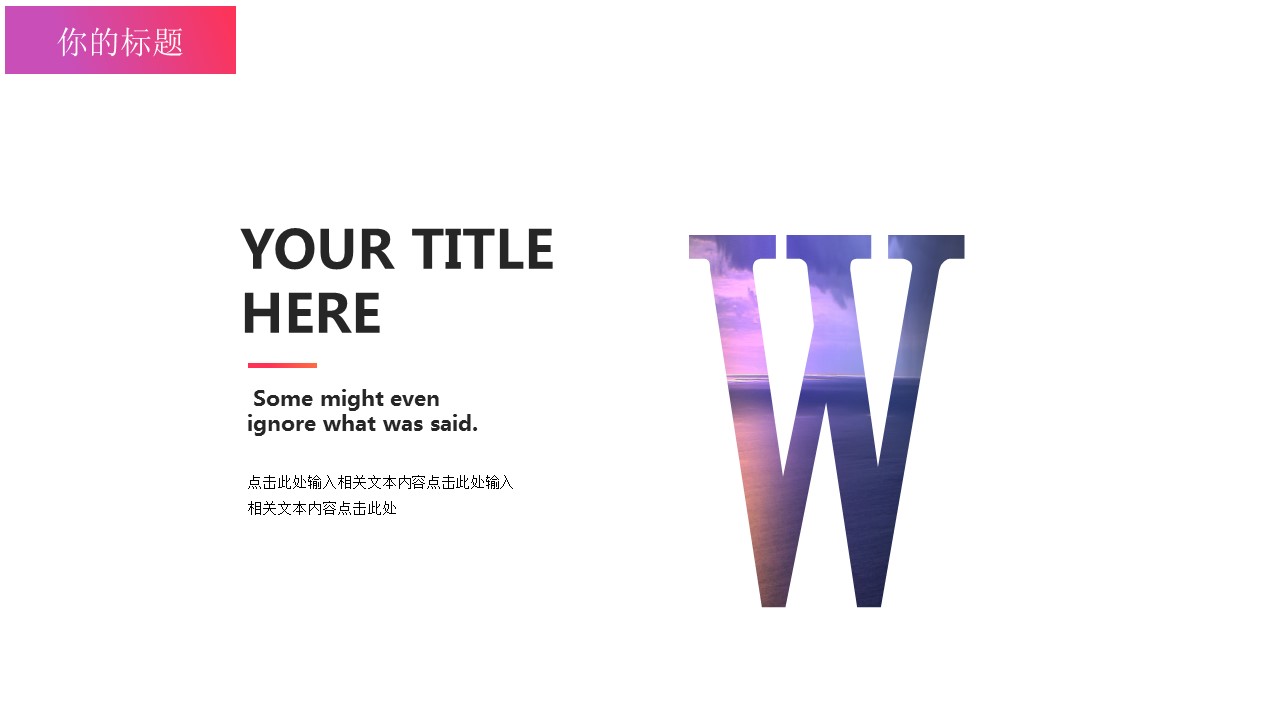 你的标题

YOUR TITLE HERE

Some might even ignore what was said.

点击此处输入相关文本内容点击此处输入相关文本内容点击此处

W